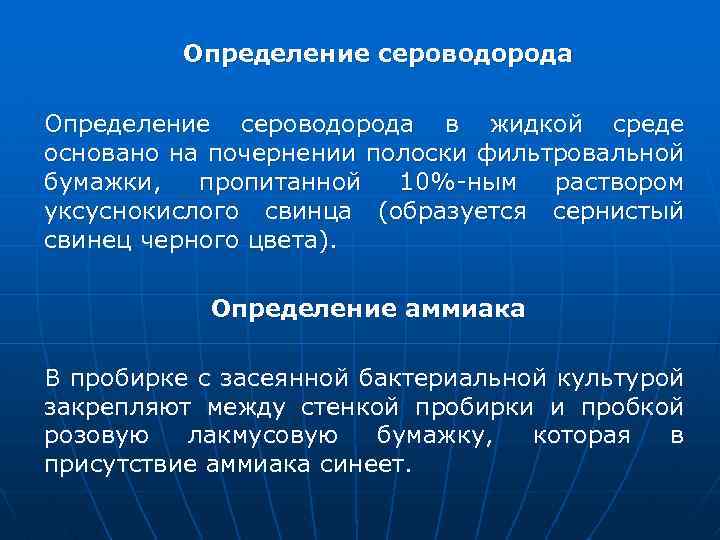 Определение сероводорода

Определение сероводорода в жидкой среде основано на почернении полоски фильтровальной бумажки, пропитанной 10%-ным раствором уксуснокислого свинца (образуется сернистый свинец черного цвета).

Определение аммиака

В пробирке с засеянной бактериальной культурой закрепляют между стенкой пробирки и пробкой розовую лакмусовую бумажку, которая в присутствие аммиака синеет.